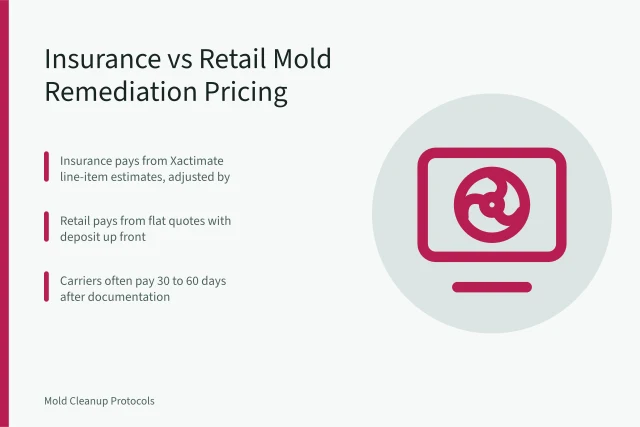 Insurance vs Retail Mold Remediation Pricing

Insurance pays from Xactimate line-item estimates, adjusted by

Retail pays from flat quotes with deposit up front

Carriers often pay 30 to 60 days after documentation

Mold Cleanup Protocols